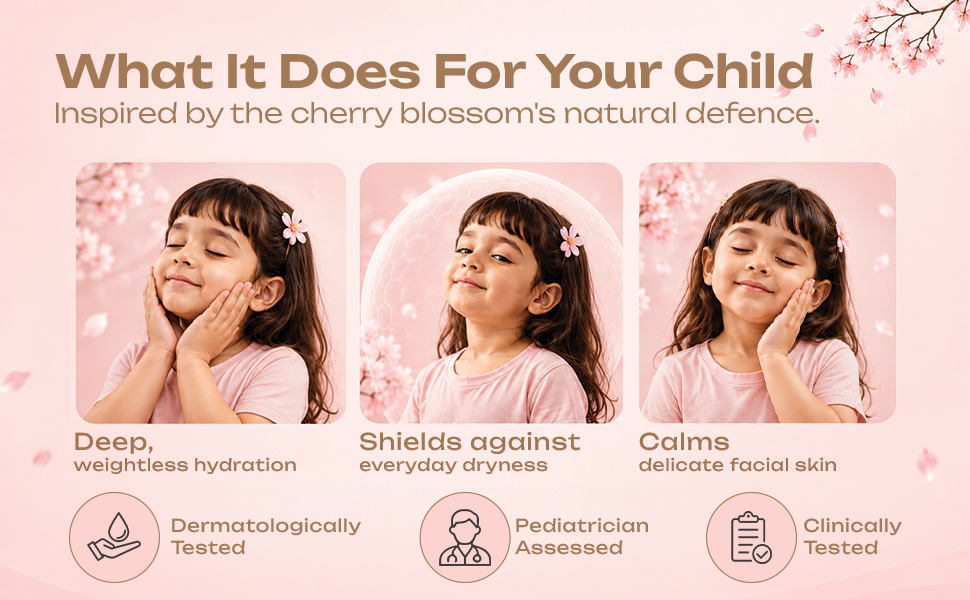 What It Does For Your Child
Inspired by the cherry blossom's natural defence.

Deep,
weightless hydration

Shields against
everyday dryness

Calms
delicate facial skin

Dermatologically Tested

Pediatrician Assessed

Clinically Tested